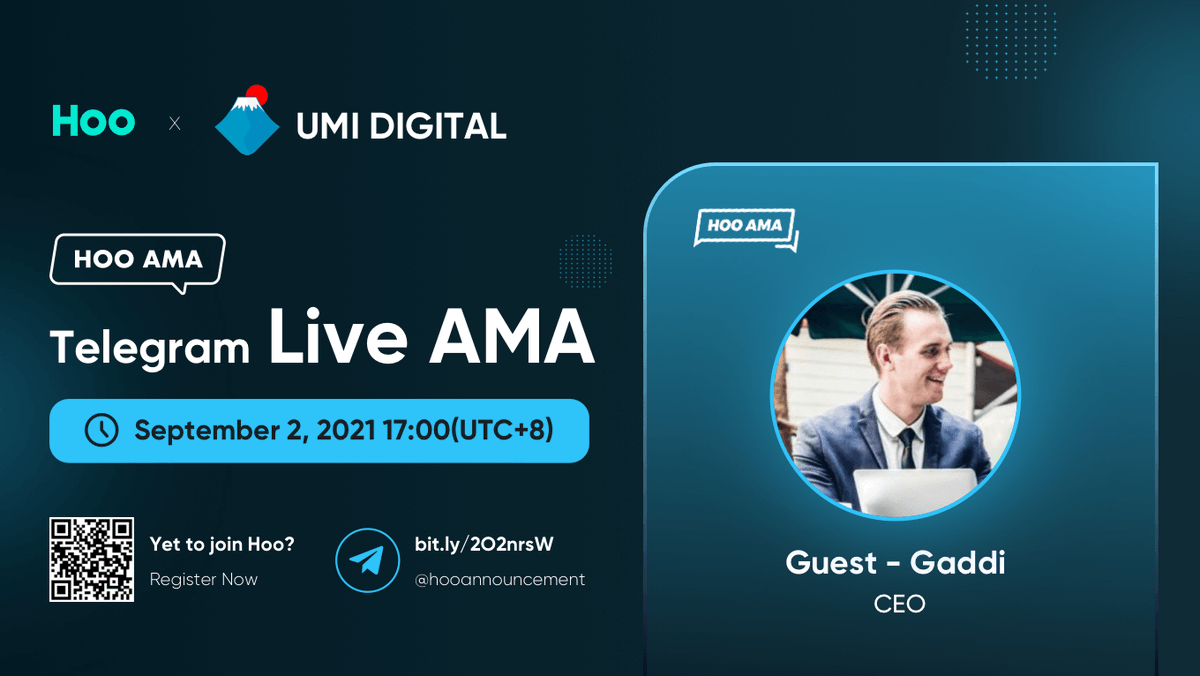 Hoo x UMI DIGITAL

HOO AMA

Telegram Live AMA

September 2, 2021 17:00(UTC+8)

Yet to join Hoo?
Register Now

bit.ly/2O2nrsW
@hooannouncement

HOO AMA

Guest - Gaddi
CEO